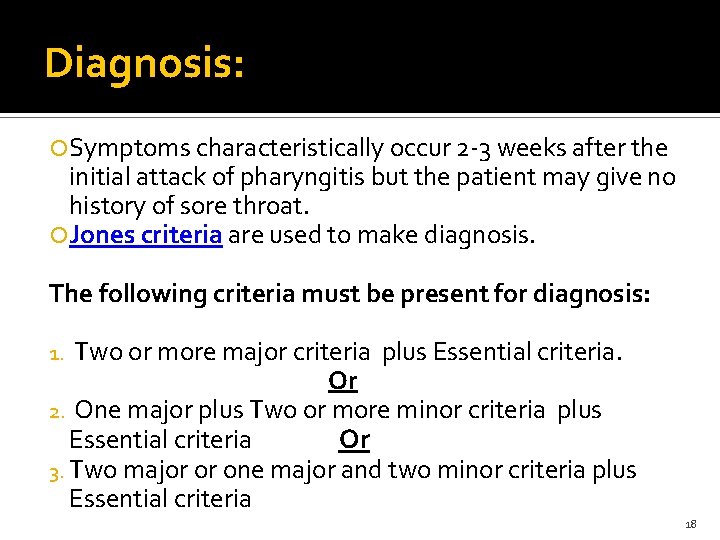 Diagnosis:

Symptoms characteristically occur 2-3 weeks after the initial attack of pharyngitis but the patient may give no history of sore throat.
Jones criteria are used to make diagnosis.

The following criteria must be present for diagnosis:

1. Two or more major criteria plus Essential criteria.
Or
2. One major plus Two or more minor criteria plus Essential criteria Or
3. Two major or one major and two minor criteria plus Essential criteria

18